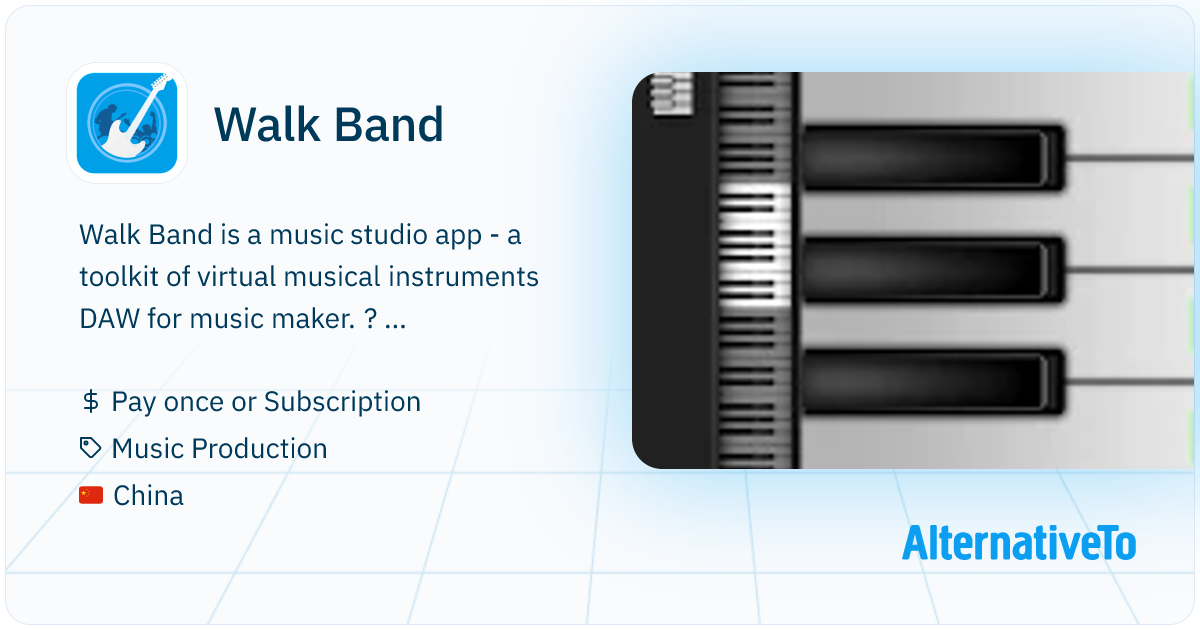 Walk Band

Walk Band is a music studio app - a toolkit of virtual musical instruments DAW for music maker. ? ...

$ Pay once or Subscription
Music Production
China

AlternativeTo